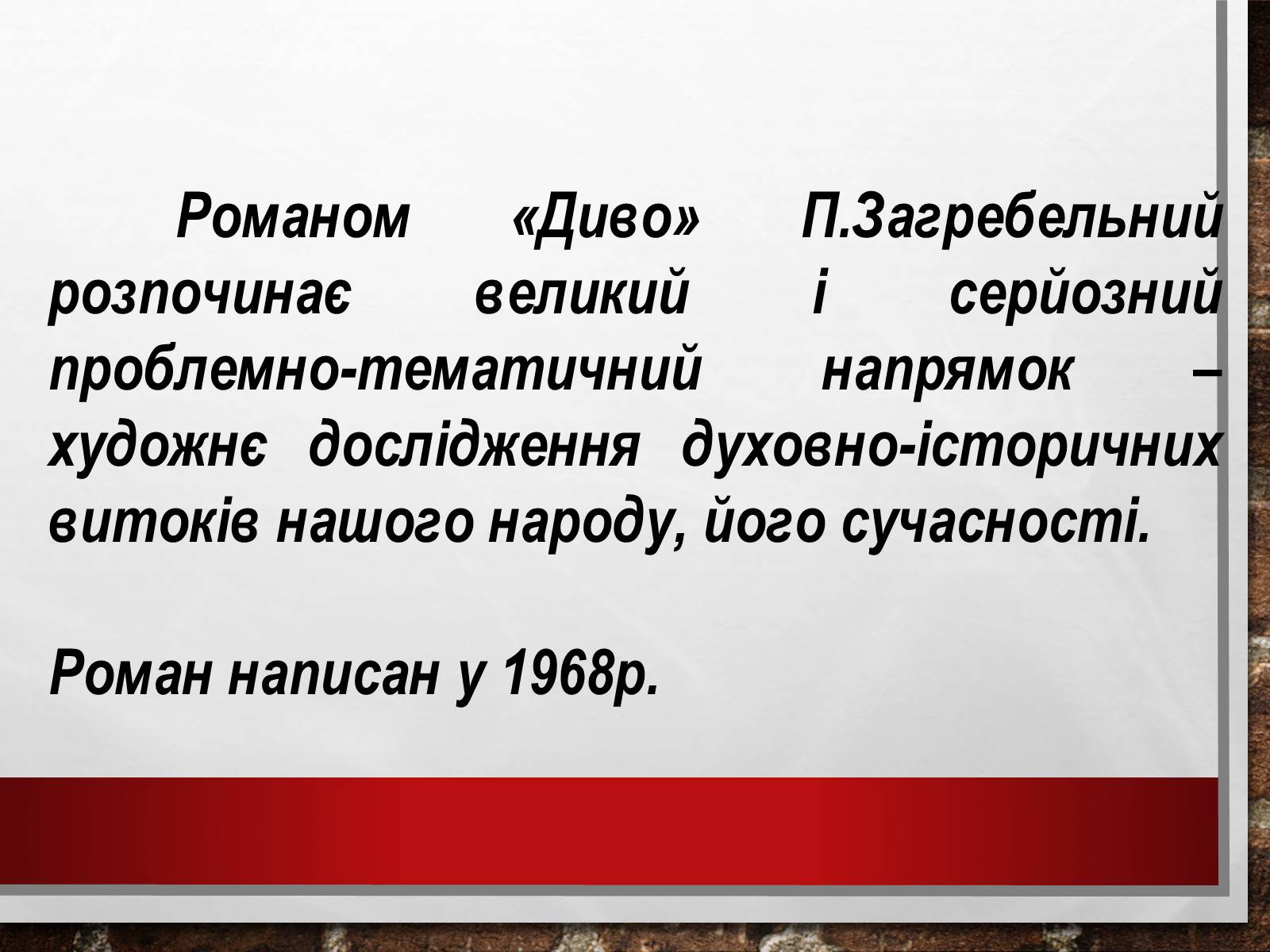 Романом «Диво» П.Загребельний розпочинає великий і серйозний проблемно-тематичний напрямок – художнє дослідження духовно-історичних витоків нашого народу, його сучасності.

Роман написан у 1968р.